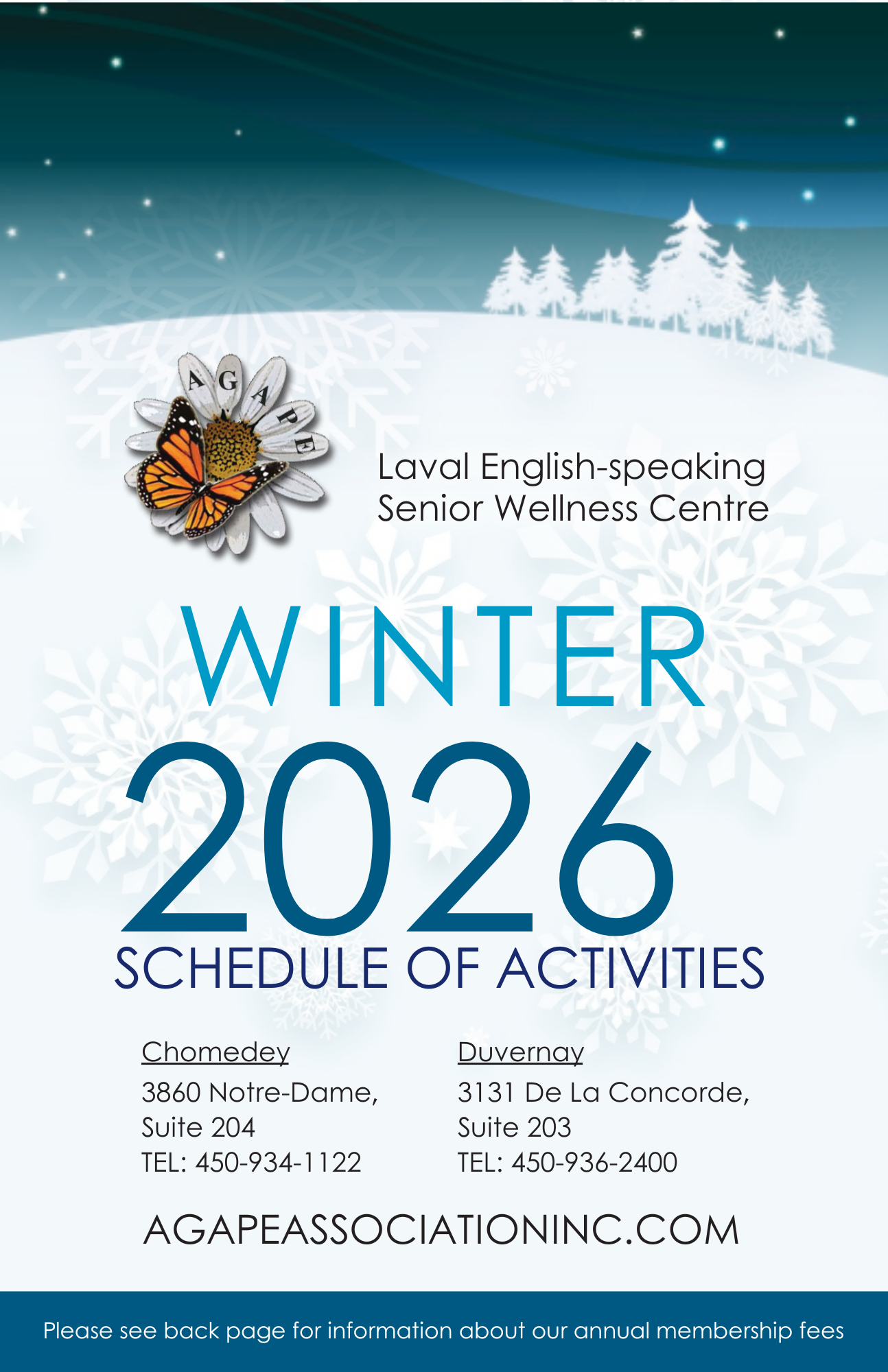 AGAPE

Laval English-speaking Senior Wellness Centre

WINTER 2026

SCHEDULE OF ACTIVITIES

Chomedey
3860 Notre-Dame, Suite 204
TEL: 450-934-1122

Duvernay
3131 De La Concorde, Suite 203
TEL: 450-936-2400

AGAPEASSOCIATIONINC.COM

Please see back page for information about our annual membership fees